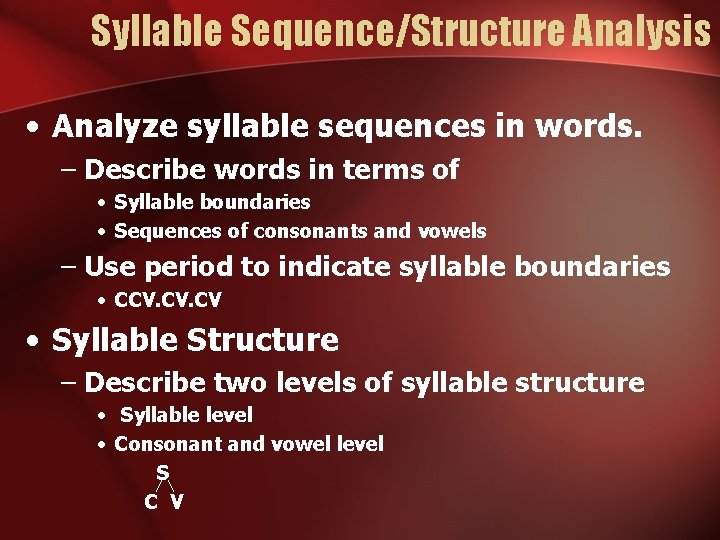 Syllable Sequence/Structure Analysis

• Analyze syllable sequences in words.
– Describe words in terms of
• Syllable boundaries
• Sequences of consonants and vowels
– Use period to indicate syllable boundaries
• CCV.CV.CV

• Syllable Structure
– Describe two levels of syllable structure
• Syllable level
• Consonant and vowel level

S
C V